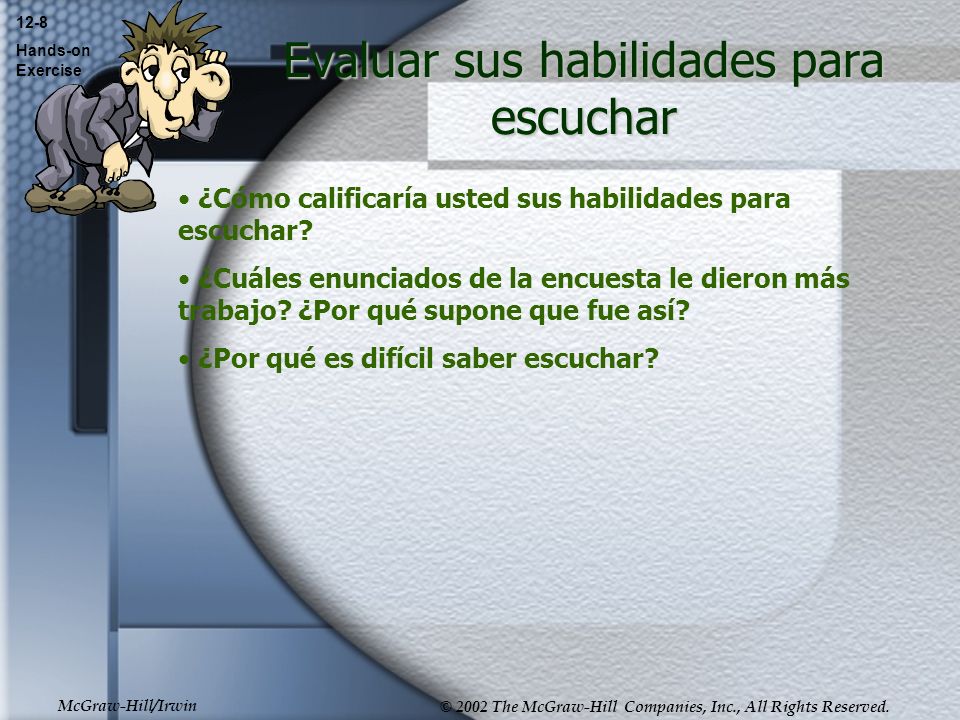 12-8
Hands-on
Exercise

Evaluar sus habilidades para escuchar

• ¿Cómo calificaría usted sus habilidades para escuchar?

• ¿Cuáles enunciados de la encuesta le dieron más trabajo? ¿Por qué supone que fue así?

• ¿Por qué es difícil saber escuchar?

McGraw-Hill/Irwin

© 2002 The McGraw-Hill Companies, Inc., All Rights Reserved.